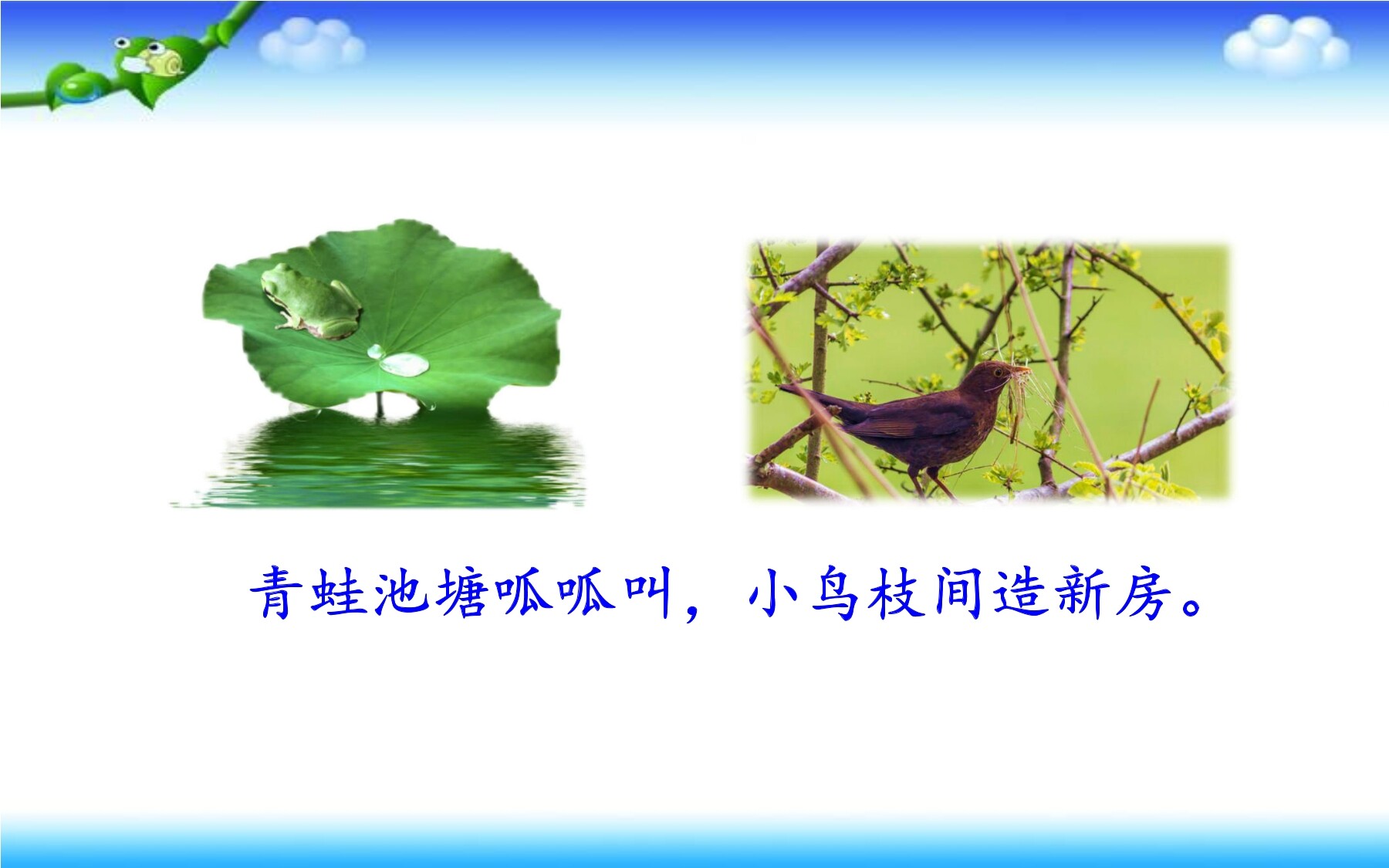 青蛙池塘呱呱叫，小鸟枝间造新房。